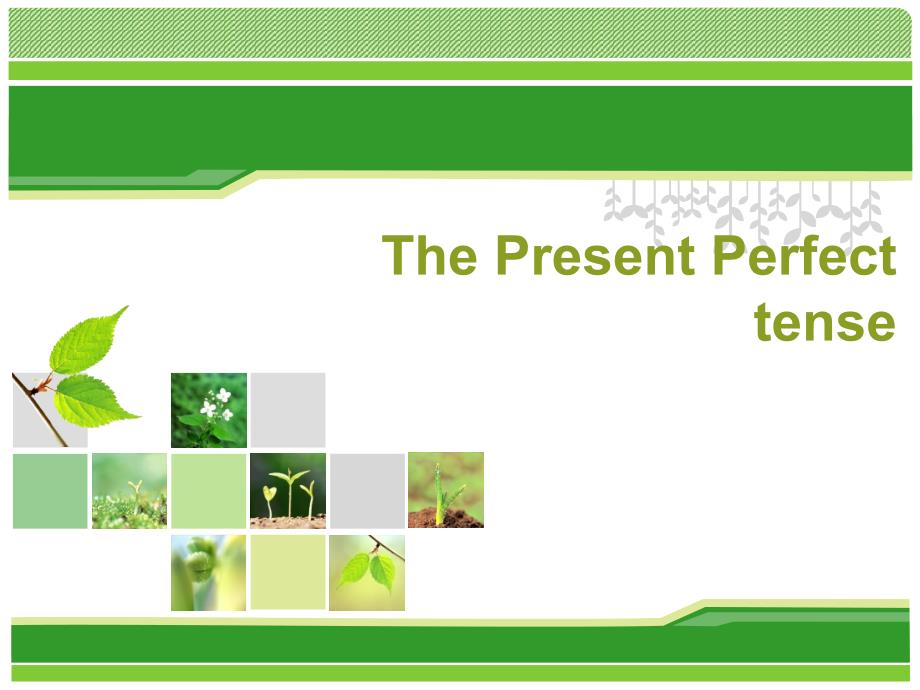 The Present Perfect tense